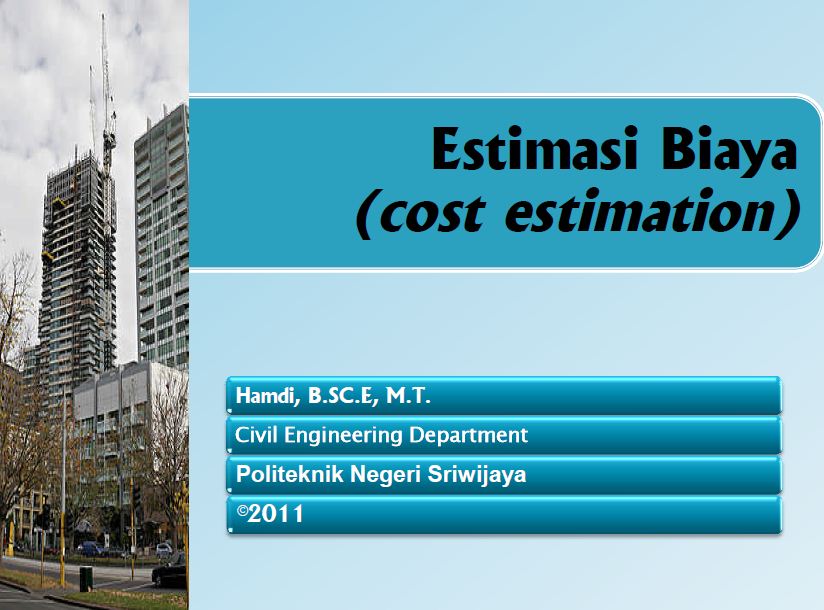 Estimasi Biaya
(cost estimation)

Hamdi, B.SC.E, M.T.

Civil Engineering Department

Politeknik Negeri Sriwijaya

©2011